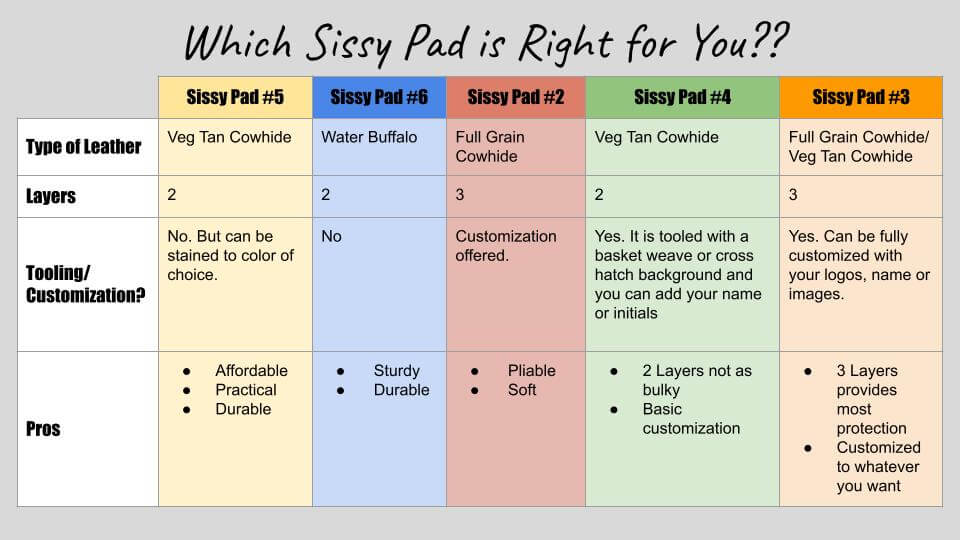 Which Sissy Pad is Right for You??

| | Sissy Pad #5 | Sissy Pad #6 | Sissy Pad #2 | Sissy Pad #4 | Sissy Pad #3 |
|---|---|---|---|---|---|
| Type of Leather | Veg Tan Cowhide | Water Buffalo | Full Grain Cowhide | Veg Tan Cowhide | Full Grain Cowhide/ Veg Tan Cowhide |
| Layers | 2 | 2 | 3 | 2 | 3 |
| Tooling/ Customization? | No. But can be stained to color of choice. | No | Customization offered. | Yes. It is tooled with a basket weave or cross hatch background and you can add your name or initials | Yes. Can be fully customized with your logos, name or images. |
| Pros | ● Affordable ● Practical ● Durable | ● Sturdy ● Durable | ● Pliable ● Soft | ● 2 Layers not as bulky ● Basic customization | ● 3 Layers provides most protection ● Customized to whatever you want |